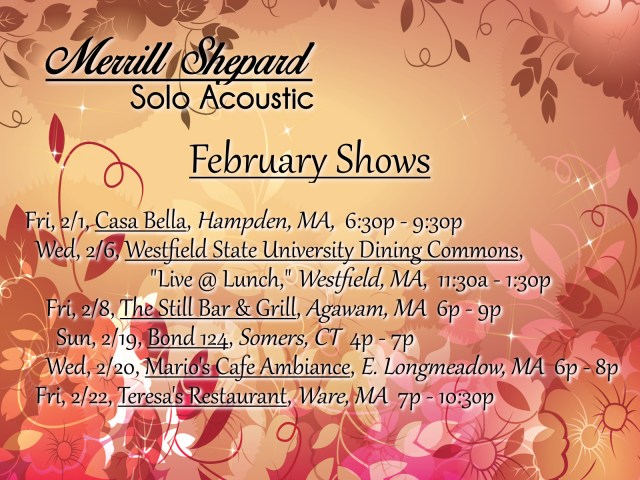 Merrill Shepard
Solo Acoustic

February Shows

Fri, 2/1, Casa Bella, Hampden, MA, 6:30p - 9:30p
Wed, 2/6, Westfield State University Dining Commons, "Live @ Lunch," Westfield, MA, 11:30a - 1:30p
Fri, 2/8, The Still Bar & Grill, Agawam, MA 6p - 9p
Sun, 2/19, Bond 124, Somers, CT 4p - 7p
Wed, 2/20, Mario's Cafe Ambiance, E. Longmeadow, MA 6p - 8p
Fri, 2/22, Teresa's Restaurant, Ware, MA 7p - 10:30p